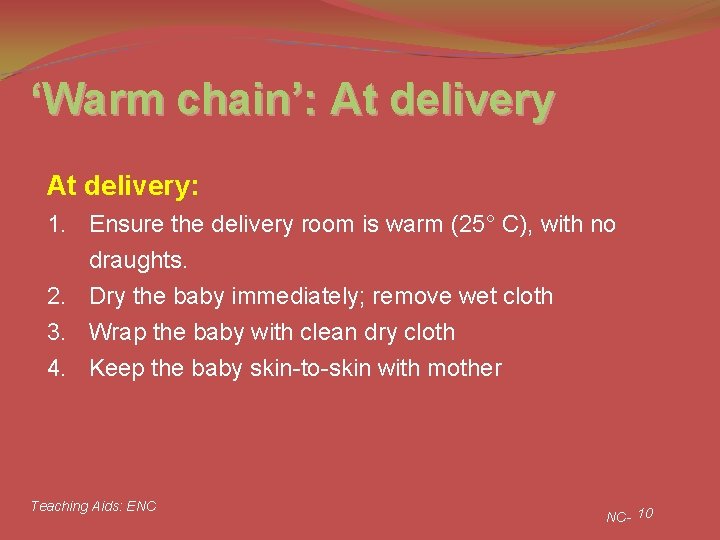 ‘Warm chain’: At delivery

At delivery:

1. Ensure the delivery room is warm (25° C), with no draughts.
2. Dry the baby immediately; remove wet cloth
3. Wrap the baby with clean dry cloth
4. Keep the baby skin-to-skin with mother

Teaching Aids: ENC

NC- 10